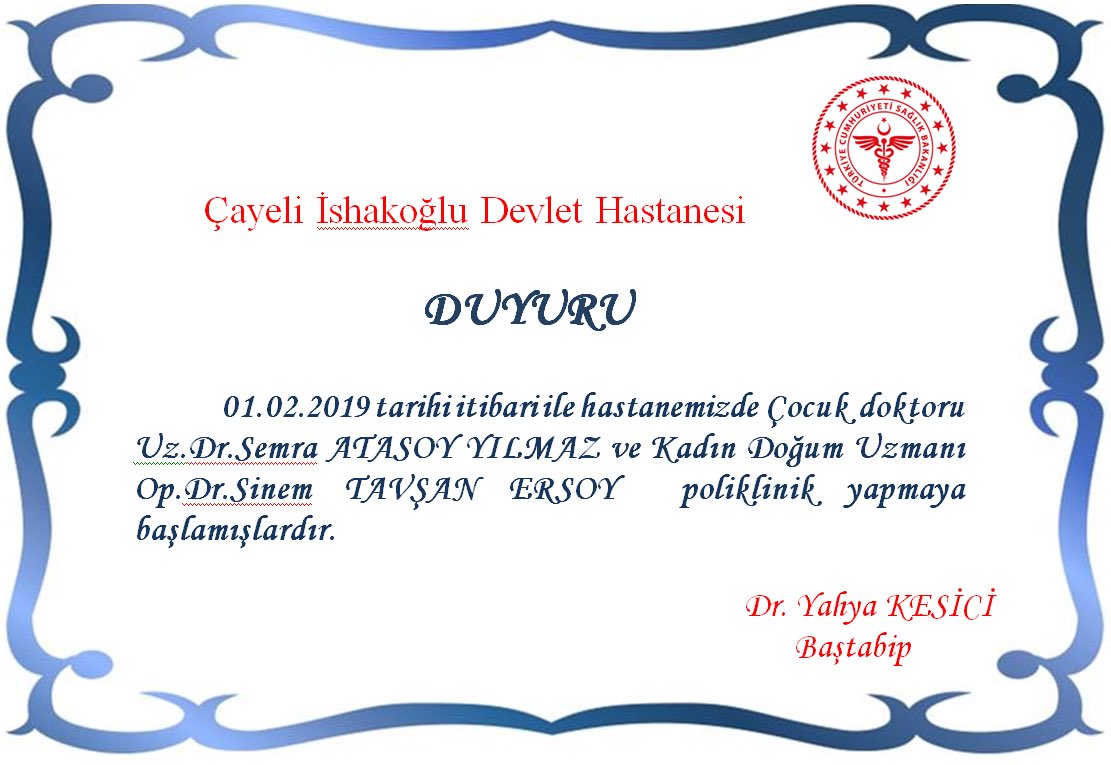 TÜRKİYE CUMHURİYETİ SAĞLIK BAKANLIĞI

Çayeli İshakoğlu Devlet Hastanesi

DUYURU

01.02.2019 tarihi itibari ile hastanemizde Çocuk doktoru Uz.Dr.Semra ATASOY YILMAZ ve Kadın Doğum Uzmanı Op.Dr.Sinem TAVŞAN ERSOY poliklinik yapmaya başlamışlardır.

Dr. Yahya KESİCİ
Baştabip